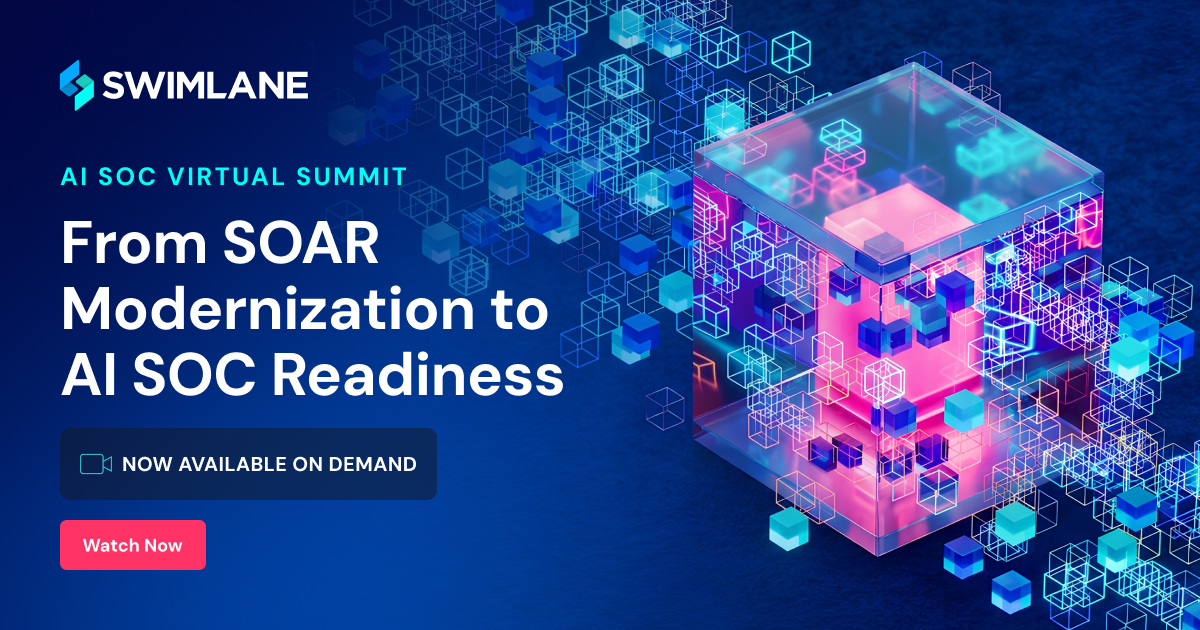 SWIMLANE

AI SOC VIRTUAL SUMMIT

From SOAR Modernization to AI SOC Readiness

NOW AVAILABLE ON DEMAND

Watch Now